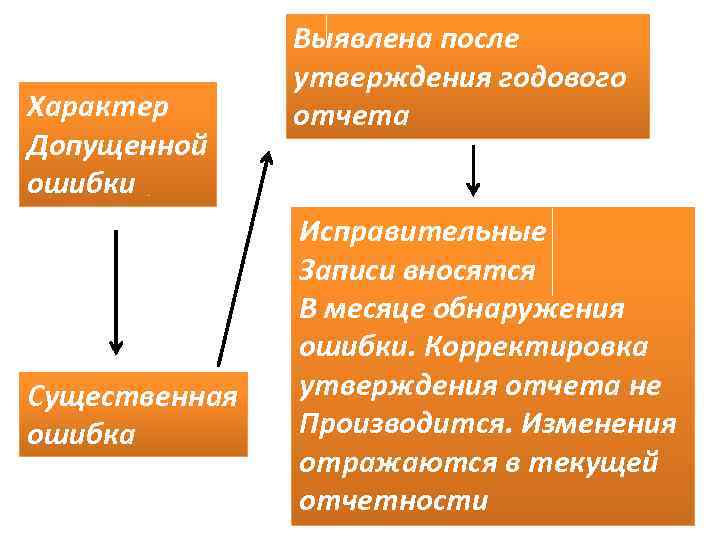 Характер Допущенной ошибки

Существенная ошибка

Выявлена после утверждения годового отчета

Исправительные Записи вносятся В месяце обнаружения ошибки. Корректировка утверждения отчета не Производится. Изменения отражаются в текущей отчетности